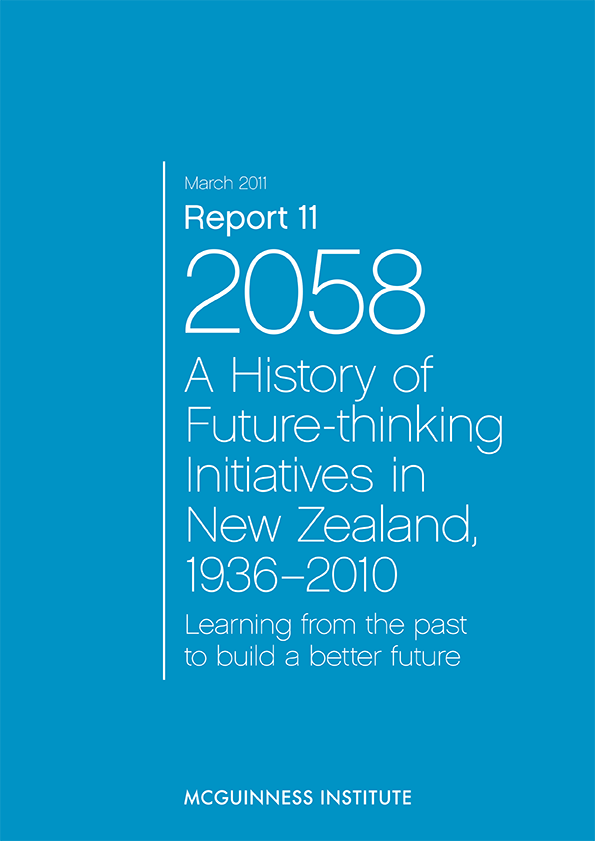 March 2011

Report 11

2058

A History of Future-thinking Initiatives in New Zealand, 1936–2010

Learning from the past to build a better future

MCGUINNESS INSTITUTE